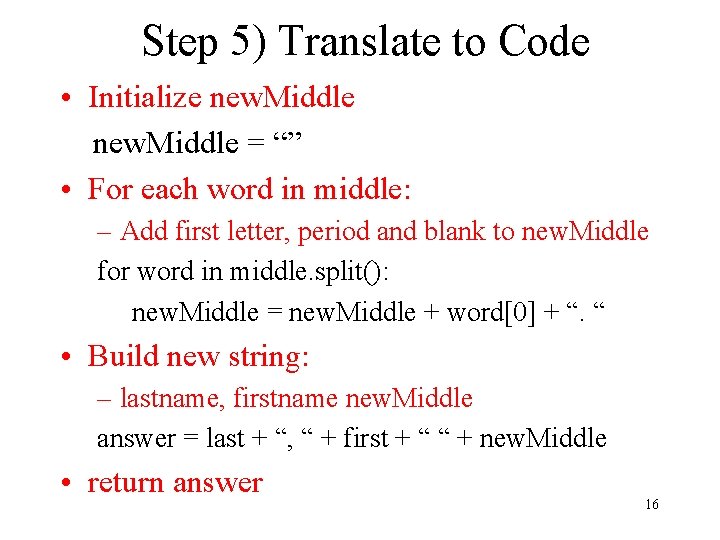 Step 5) Translate to Code

• Initialize newMiddle

newMiddle = “”

• For each word in middle:

– Add first letter, period and blank to newMiddle

for word in middle.split():

newMiddle = newMiddle + word[0] + “. “

• Build new string:

– lastname, firstname newMiddle

answer = last + “, “ + first + “ “ + newMiddle

• return answer

16